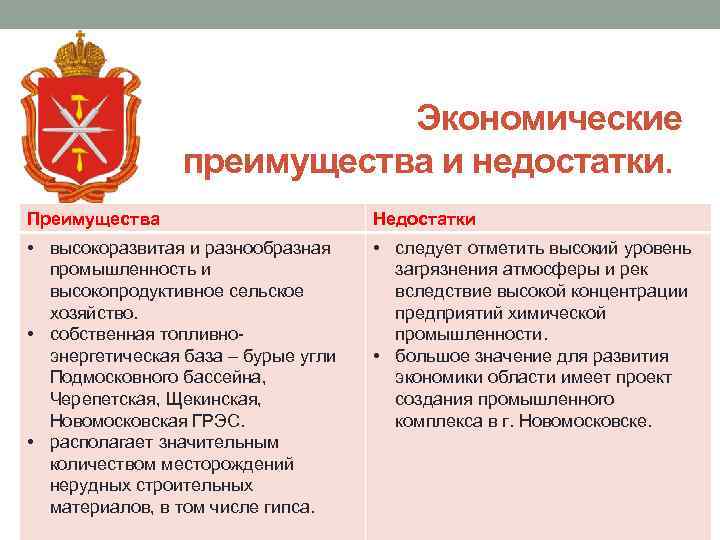 Экономические преимущества и недостатки.

| Преимущества | Недостатки |
|---|---|
| • высокоразвитая и разнообразная промышленность и высокопродуктивное сельское хозяйство. • собственная топливно-энергетическая база – бурые угли Подмосковного бассейна, Черепетская, Щекинская, Новомосковская ГРЭС. • располагает значительным количеством месторождений нерудных строительных материалов, в том числе гипса. | • следует отметить высокий уровень загрязнения атмосферы и рек вследствие высокой концентрации предприятий химической промышленности. • большое значение для развития экономики области имеет проект создания промышленного комплекса в г. Новомосковске. |